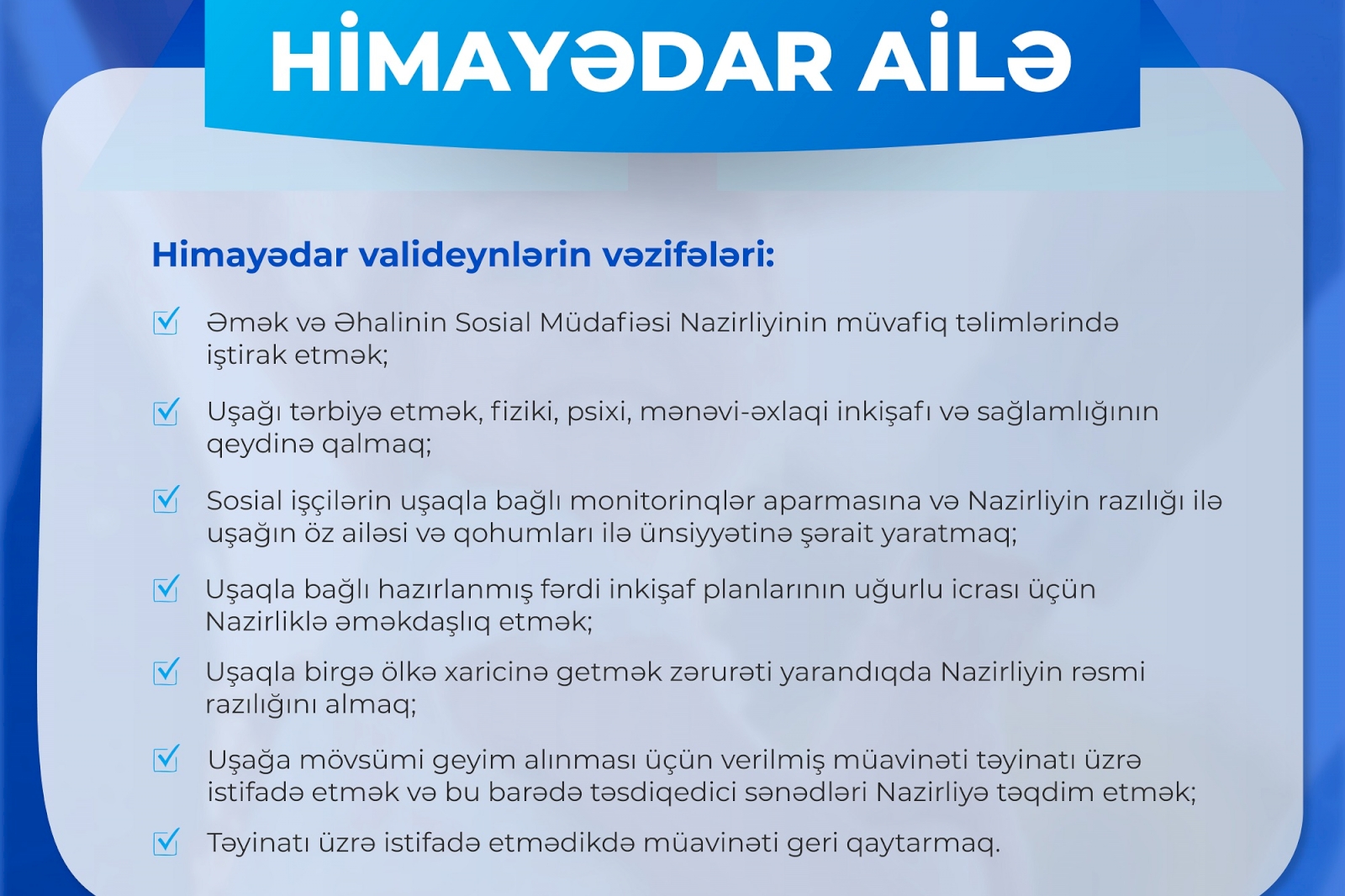 HİMAYƏDAR AİLƏ

Himayədar valideynlərin vəzifələri:

Əmək və Əhalinin Sosial Müdafiəsi Nazirliyinin müvafiq təlimlərində iştirak etmək;

Uşağı tərbiyə etmək, fiziki, psixi, mənəvi-əxlaqi inkişafı və sağlamlığının qeydinə qalmaq;

Sosial işçilərin uşaqla bağlı monitorinqlər aparmasına və Nazirliyin razılığı ilə uşağın öz ailəsi və qohumları ilə ünsiyyətinə şərait yaratmaq;

Uşaqla bağlı hazırlanmış fərdi inkişaf planlarının uğurlu icrası üçün Nazirliklə əməkdaşlıq etmək;

Uşaqla birgə ölkə xaricinə getmək zərurəti yarandıqda Nazirliyin rəsmi razılığını almaq;

Uşağa mövsümi geyim alınması üçün verilmiş müavinəti təyinatı üzrə istifadə etmək və bu barədə təsdiqedici sənədləri Nazirliyə təqdim etmək;

Təyinatı üzrə istifadə etmədikdə müavinəti geri qaytarmaq.